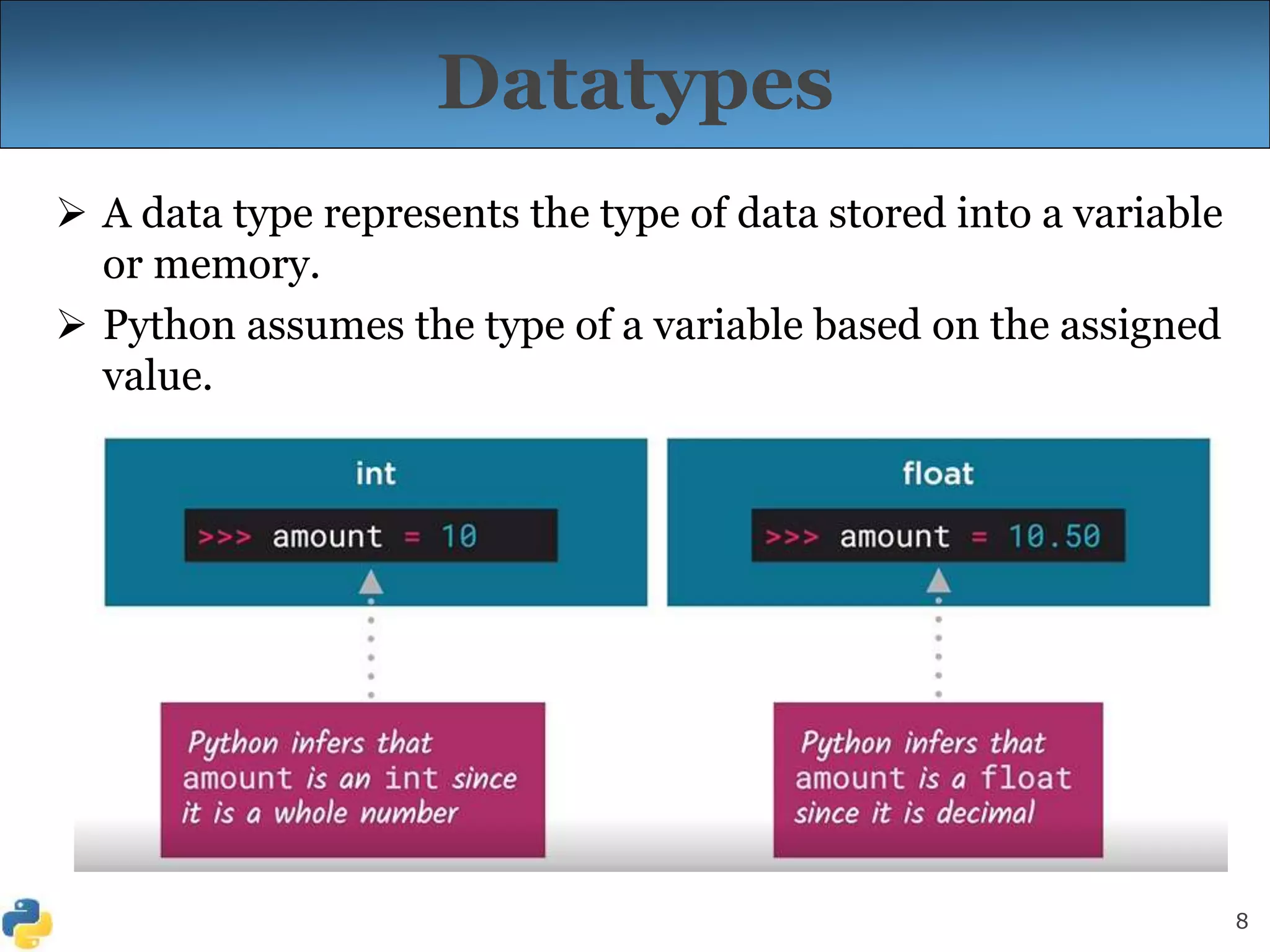 Datatypes

➢ A data type represents the type of data stored into a variable or memory.

➢ Python assumes the type of a variable based on the assigned value.

int

>>> amount = 10

Python infers that amount is an int since it is a whole number

float

>>> amount = 10.50

Python infers that amount is a float since it is decimal

8